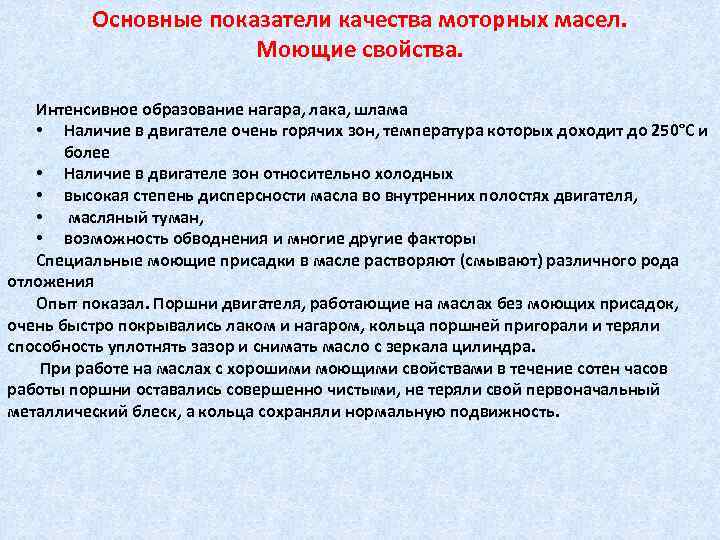 Основные показатели качества моторных масел.
Моющие свойства.

Интенсивное образование нагара, лака, шлама
• Наличие в двигателе очень горячих зон, температура которых доходит до 250°С и более
• Наличие в двигателе зон относительно холодных
• высокая степень дисперсности масла во внутренних полостях двигателя,
• масляный туман,
• возможность обводнения и многие другие факторы
Специальные моющие присадки в масле растворяют (смывают) различного рода отложения
Опыт показал. Поршни двигателя, работающие на маслах без моющих присадок, очень быстро покрывались лаком и нагаром, кольца поршней пригорали и теряли способность уплотнять зазор и снимать масло с зеркала цилиндра.
При работе на маслах с хорошими моющими свойствами в течение сотен часов работы поршни оставались совершенно чистыми, не теряли свой первоначальный металлический блеск, а кольца сохраняли нормальную подвижность.